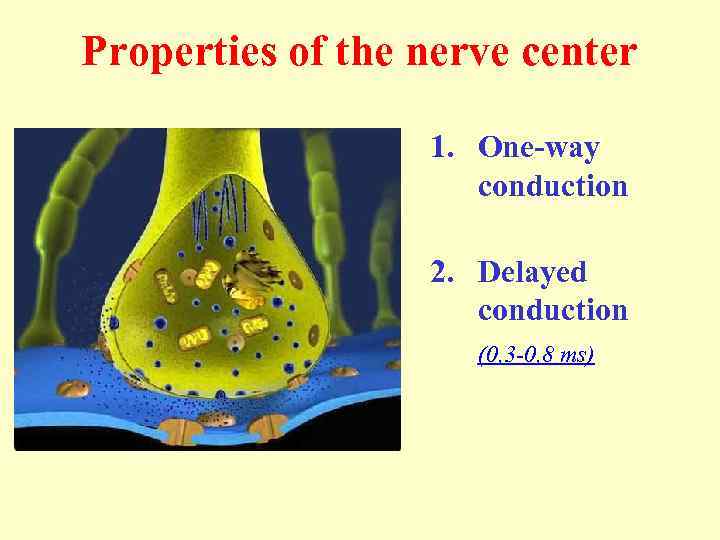 Properties of the nerve center

1. One-way conduction

2. Delayed conduction

(0.3-0.8 ms)